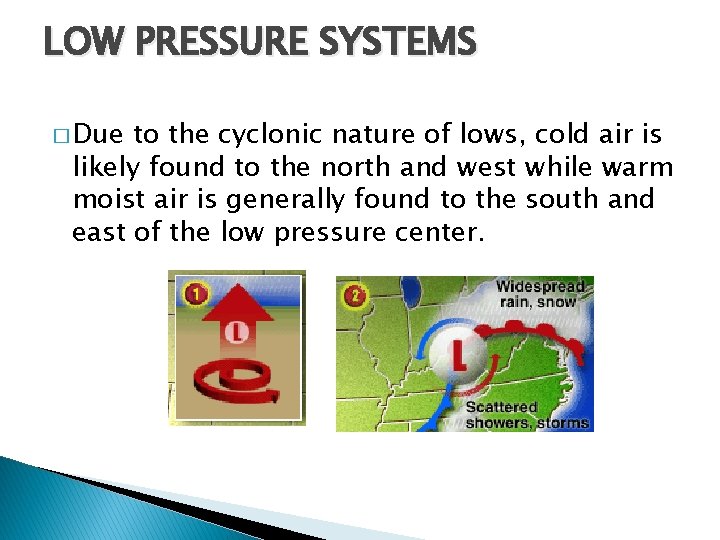 LOW PRESSURE SYSTEMS

□ Due to the cyclonic nature of lows, cold air is likely found to the north and west while warm moist air is generally found to the south and east of the low pressure center.

1
L

2
Widespread rain, snow
L
Scattered showers, storms